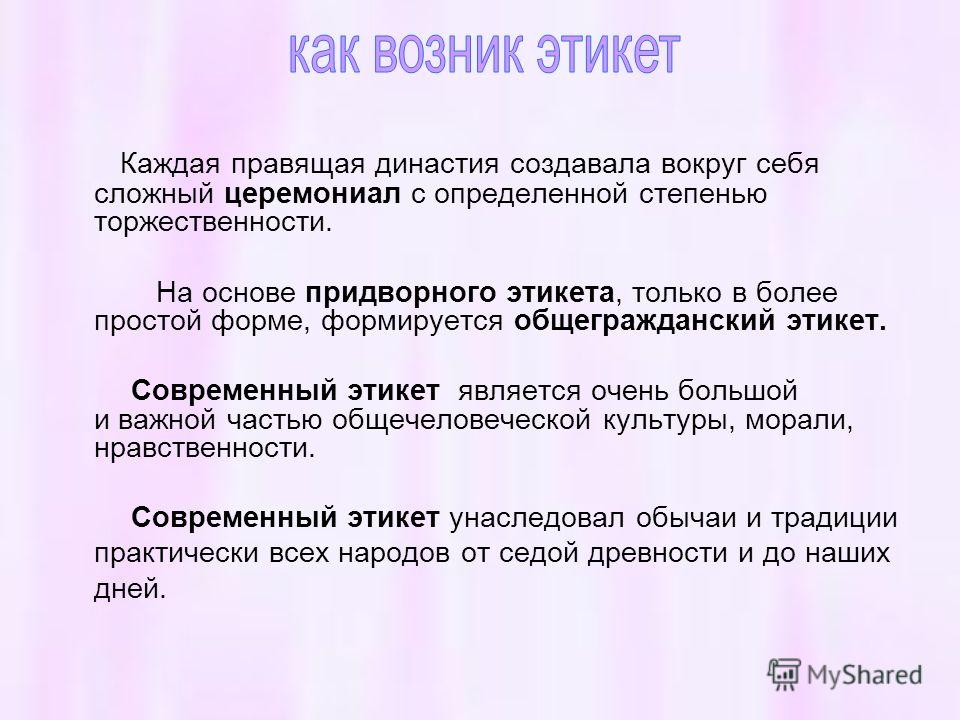 как возник этикет

Каждая правящая династия создавала вокруг себя сложный церемониал с определенной степенью торжественности.

На основе придворного этикета, только в более простой форме, формируется общегражданский этикет.

Современный этикет является очень большой и важной частью общечеловеческой культуры, морали, нравственности.

Современный этикет унаследовал обычаи и традиции практически всех народов от седой древности и до наших дней.

MyShared